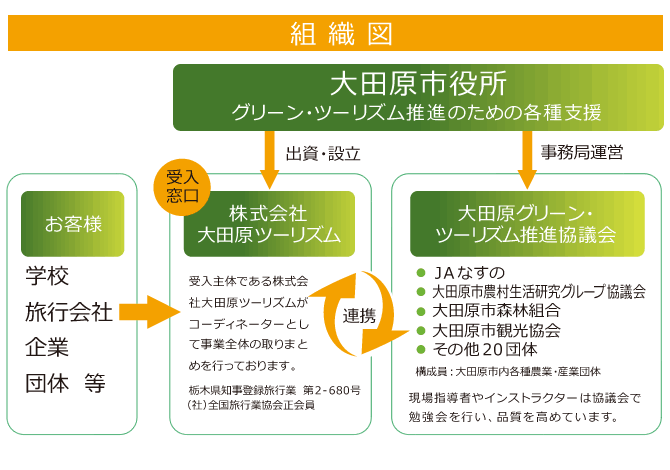 組織図

大田原市役所
グリーン・ツーリズム推進のための各種支援

出資・設立

事務局運営

お客様

学校
旅行会社
企業
団体　等

受入窓口

株式会社
大田原ツーリズム

受入主体である株式会社大田原ツーリズムがコーディネーターとして事業全体の取りまとめを行っております。

栃木県知事登録旅行業　第2-680号
(社)全国旅行業協会正会員

連携

大田原グリーン・ツーリズム推進協議会

● JAなすの
● 大田原市農村生活研究グループ協議会
● 大田原市森林組合
● 大田原市観光協会
● その他20団体

構成員：大田原市内各種農業・産業団体

現場指導者やインストラクターは協議会で勉強会を行い、品質を高めています。